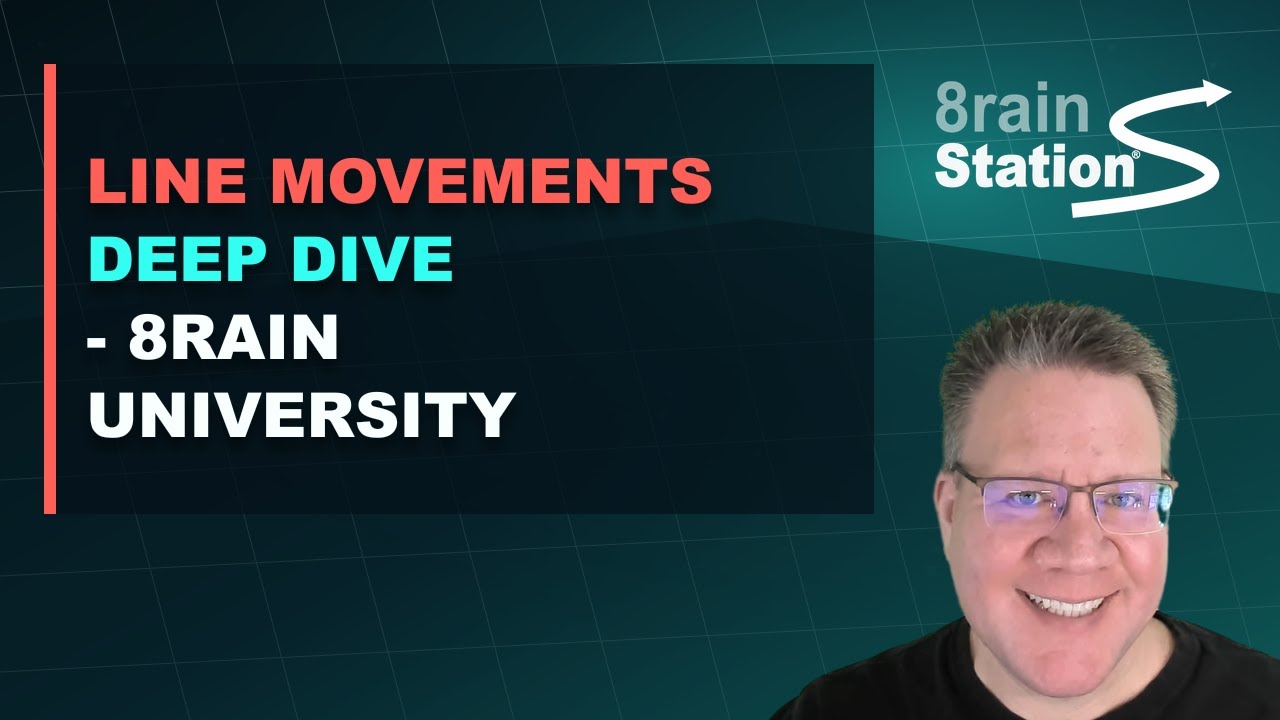 LINE MOVEMENTS
DEEP DIVE
- 8RAIN UNIVERSITY

8rain
Station®